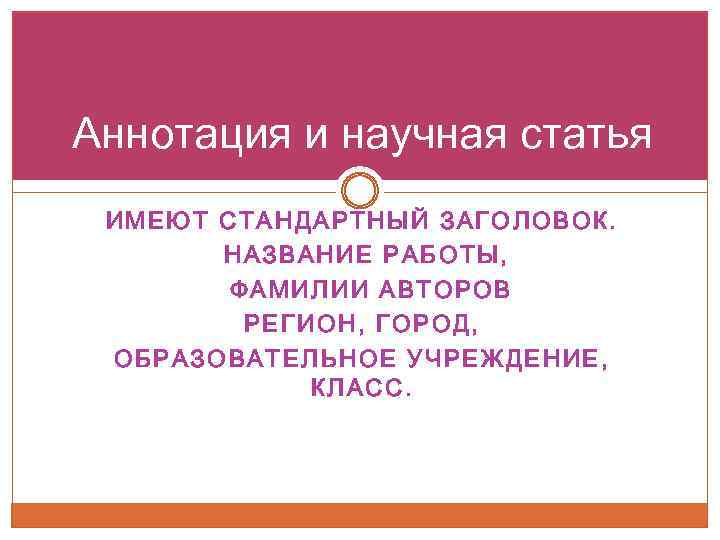 Аннотация и научная статья

ИМЕЮТ СТАНДАРТНЫЙ ЗАГОЛОВОК.
НАЗВАНИЕ РАБОТЫ,
ФАМИЛИИ АВТОРОВ
РЕГИОН, ГОРОД,
ОБРАЗОВАТЕЛЬНОЕ УЧРЕЖДЕНИЕ, КЛАСС.